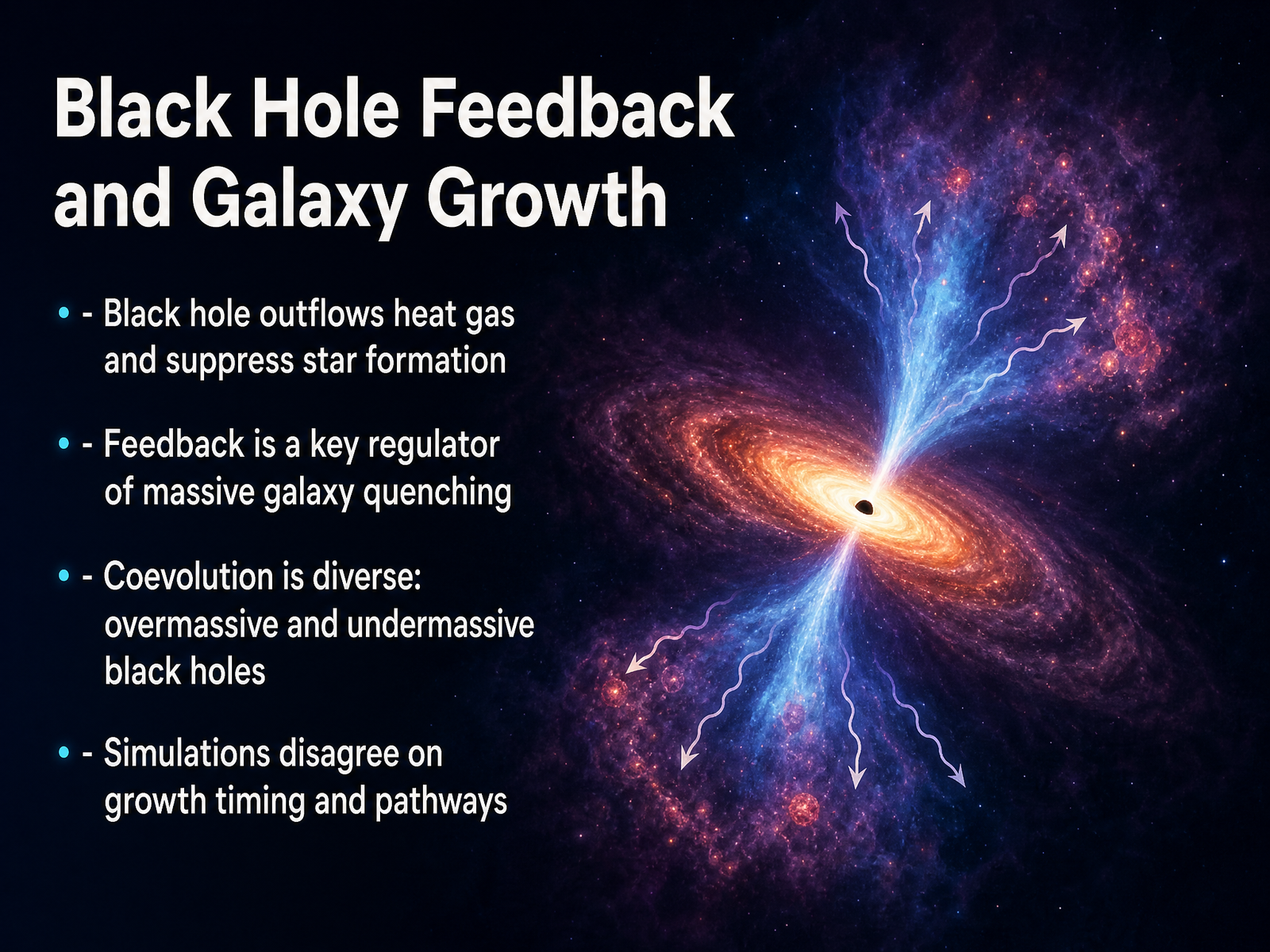 Black Hole Feedback and Galaxy Growth

• - Black hole outflows heat gas and suppress star formation

• - Feedback is a key regulator of massive galaxy quenching

• - Coevolution is diverse: overmassive and undermassive black holes

• - Simulations disagree on growth timing and pathways